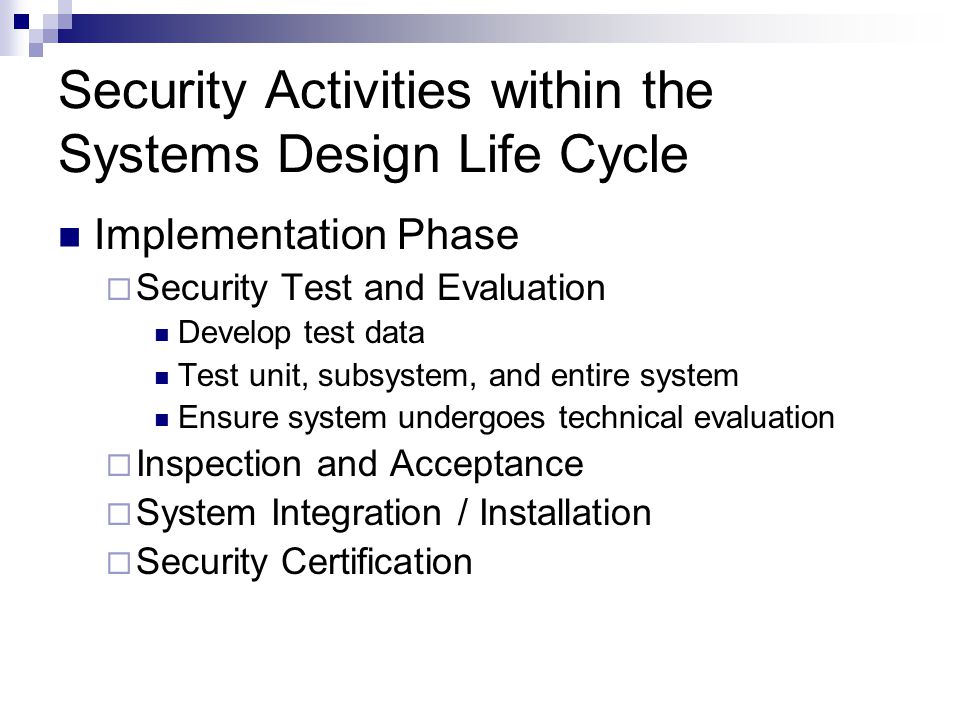 Security Activities within the Systems Design Life Cycle

Implementation Phase

Security Test and Evaluation

Develop test data

Test unit, subsystem, and entire system

Ensure system undergoes technical evaluation

Inspection and Acceptance

System Integration / Installation

Security Certification